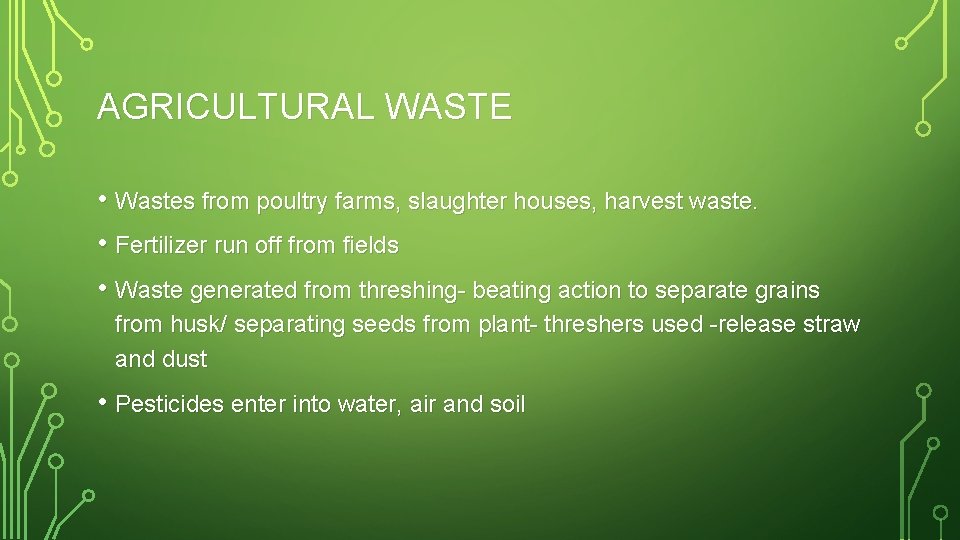 AGRICULTURAL WASTE

• Wastes from poultry farms, slaughter houses, harvest waste.

• Fertilizer run off from fields

• Waste generated from threshing- beating action to separate grains from husk/ separating seeds from plant- threshers used -release straw and dust

• Pesticides enter into water, air and soil